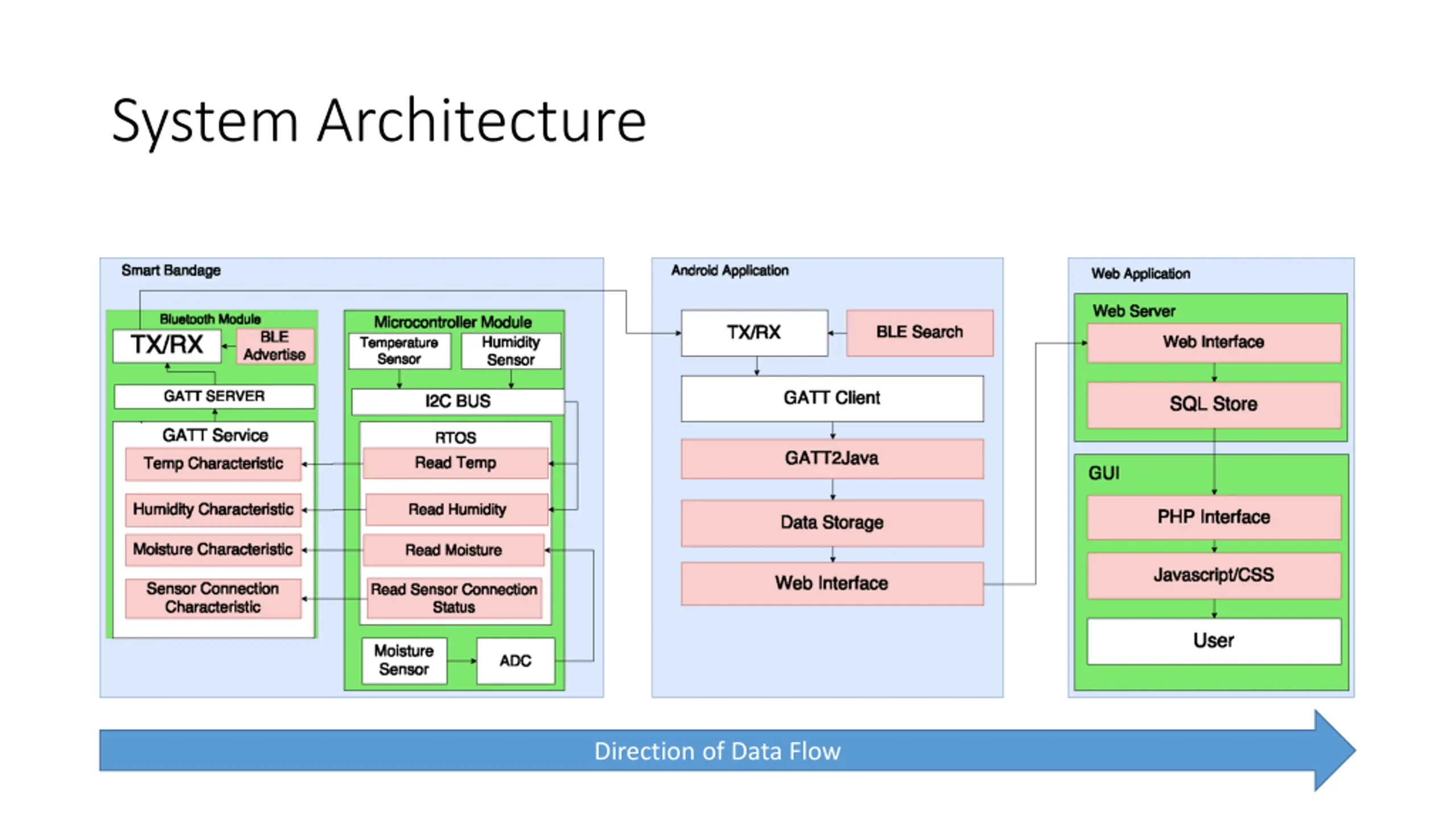 System Architecture

Smart Bandage

Bluetooth Module

TX/RX

BLE Advertise

GATT SERVER

GATT Service

Temp Characteristic

Humidity Characteristic

Moisture Characteristic

Sensor Connection Characteristic

Microcontroller Module

Temperature Sensor

Humidity Sensor

I2C BUS

RTOS

Read Temp

Read Humidity

Read Moisture

Read Sensor Connection Status

Moisture Sensor

ADC

Android Application

TX/RX

BLE Search

GATT Client

GATT2Java

Data Storage

Web Interface

Web Application

Web Server

Web Interface

SQL Store

GUI

PHP Interface

Javascript/CSS

User

Direction of Data Flow